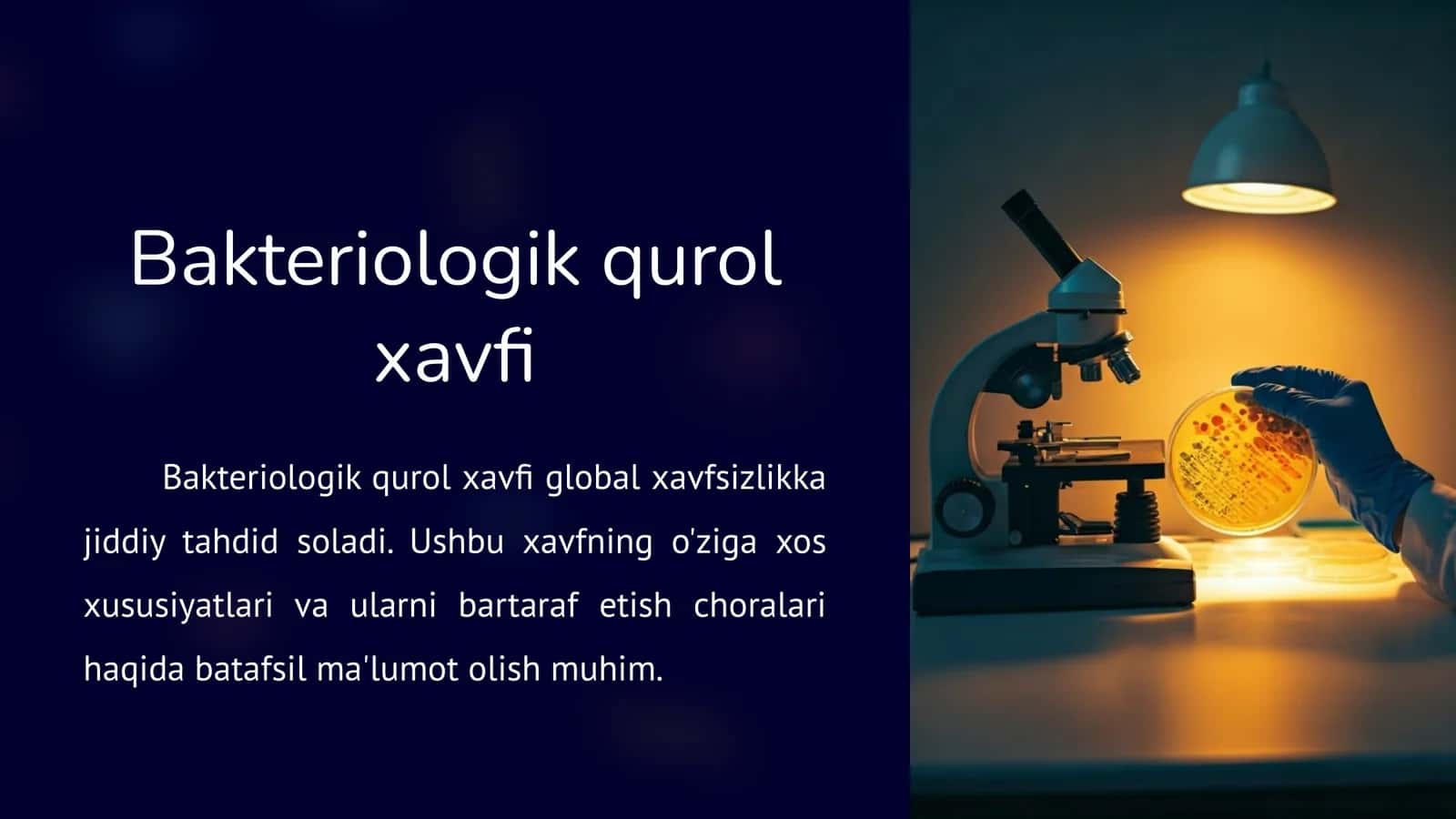 Bakteriologik qurol xavfi

Bakteriologik qurol xavfi global xavfsizlikka jiddiy tahdid soladi. Ushbu xavfning o'ziga xos xususiyatlari va ularni bartaraf etish choralari haqida batafsil ma'lumot olish muhim.